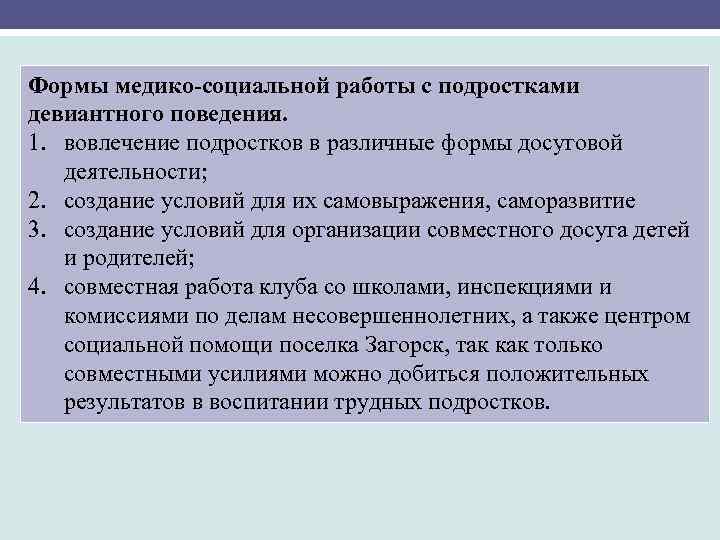 Формы медико-социальной работы с подростками девиантного поведения.

1. вовлечение подростков в различные формы досуговой деятельности;
2. создание условий для их самовыражения, саморазвитие
3. создание условий для организации совместного досуга детей и родителей;
4. совместная работа клуба со школами, инспекциями и комиссиями по делам несовершеннолетних, а также центром социальной помощи поселка Загорск, так как только совместными усилиями можно добиться положительных результатов в воспитании трудных подростков.